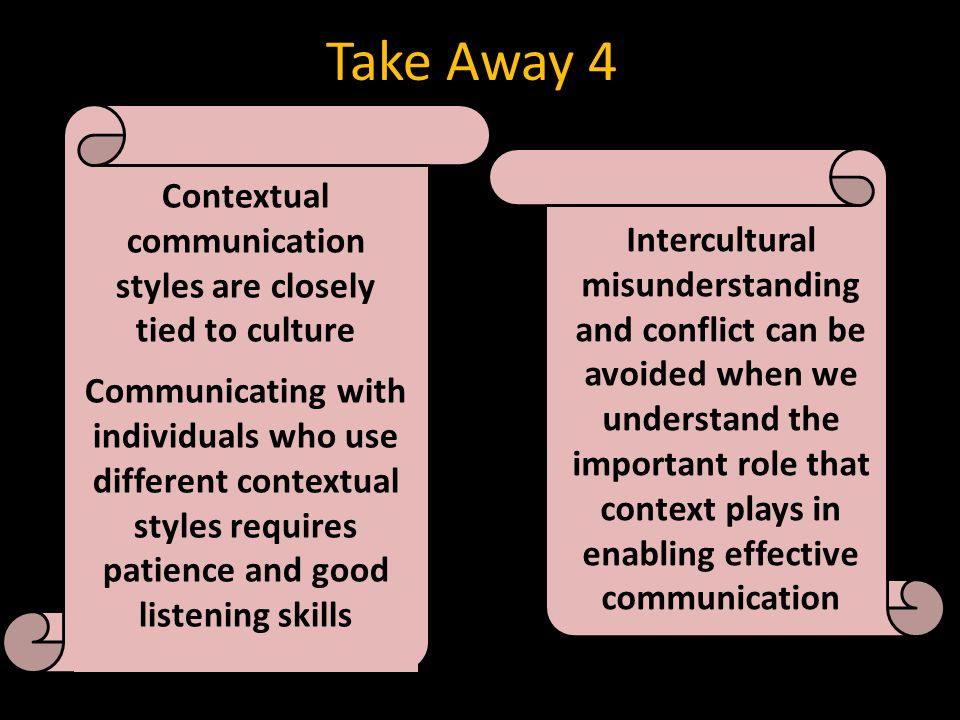 Take Away 4

Contextual communication styles are closely tied to culture

Communicating with individuals who use different contextual styles requires patience and good listening skills

Intercultural misunderstanding and conflict can be avoided when we understand the important role that context plays in enabling effective communication